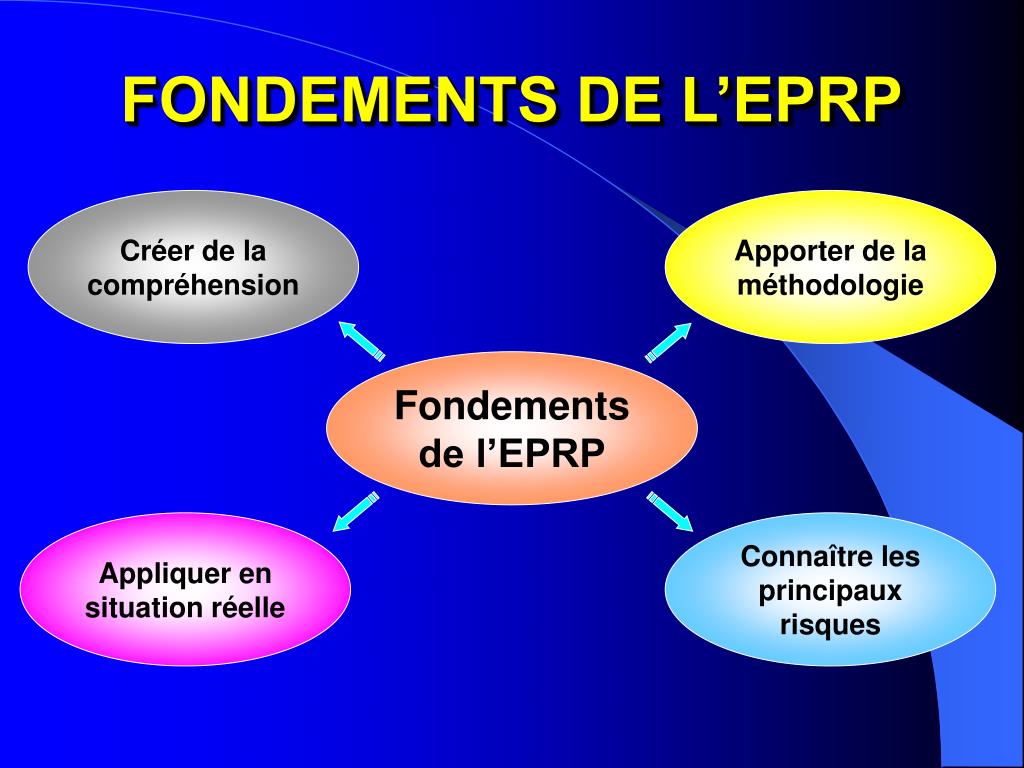 FONDEMENTS DE L’EPRP

Créer de la compréhension

Apporter de la méthodologie

Fondements de l’EPRP

Appliquer en situation réelle

Connaître les principaux risques